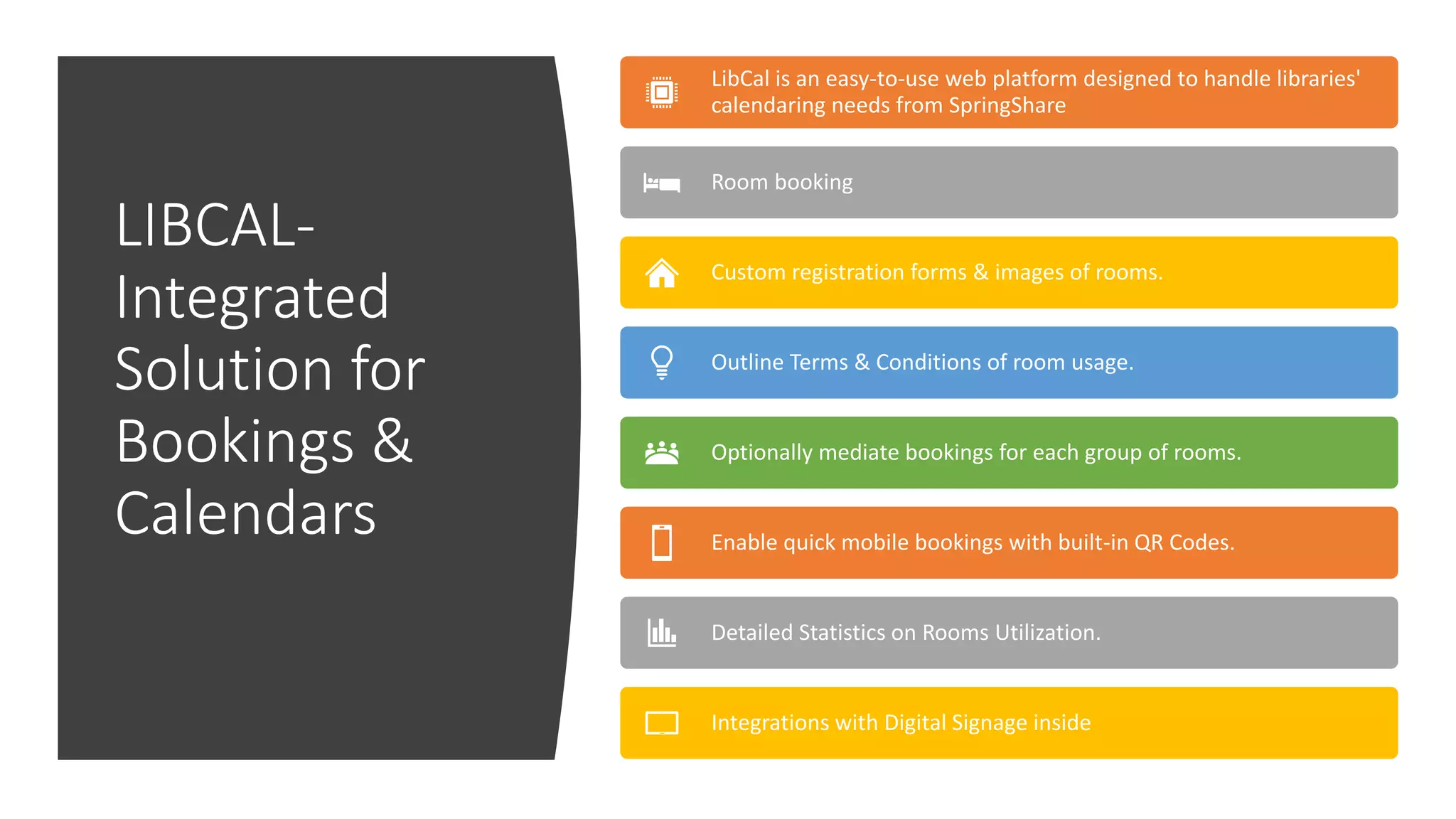 LIBCAL- Integrated Solution for Bookings & Calendars

LibCal is an easy-to-use web platform designed to handle libraries' calendaring needs from SpringShare

Room booking

Custom registration forms & images of rooms.

Outline Terms & Conditions of room usage.

Optionally mediate bookings for each group of rooms.

Enable quick mobile bookings with built-in QR Codes.

Detailed Statistics on Rooms Utilization.

Integrations with Digital Signage inside